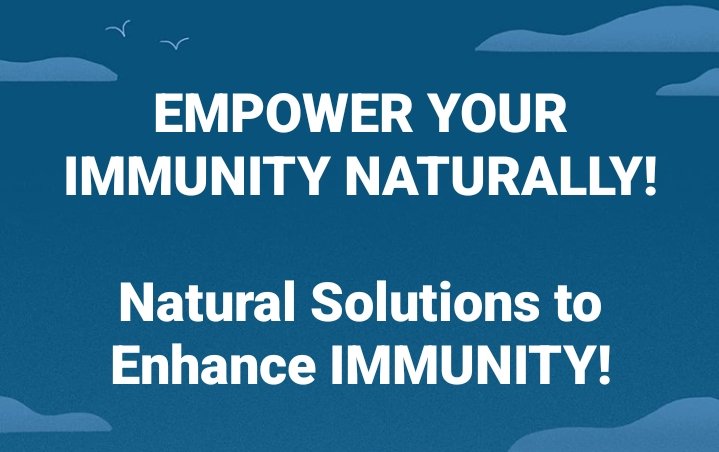 EMPOWER YOUR IMMUNITY NATURALLY!

Natural Solutions to Enhance IMMUNITY!